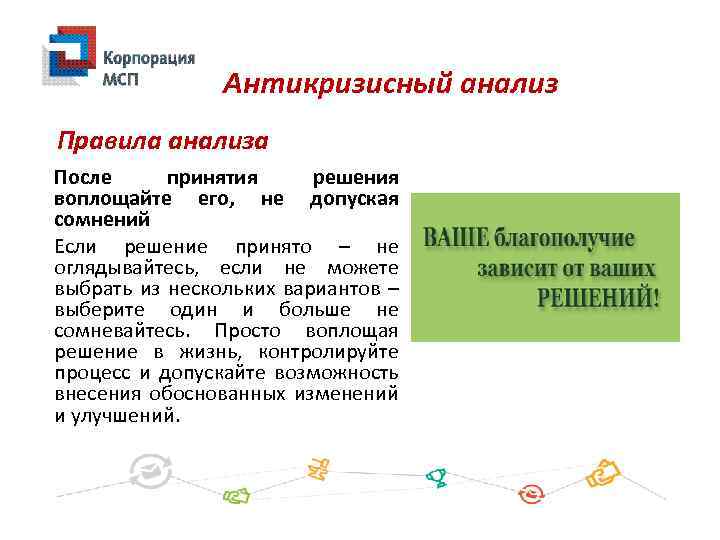 Корпорация МСП

Антикризисный анализ

Правила анализа

После принятия решения воплощайте его, не допуская сомнений

Если решение принято – не оглядывайтесь, если не можете выбрать из нескольких вариантов – выберите один и больше не сомневайтесь. Просто воплощая решение в жизнь, контролируйте процесс и допускайте возможность внесения обоснованных изменений и улучшений.

ВАШЕ благополучие зависит от ваших РЕШЕНИЙ!